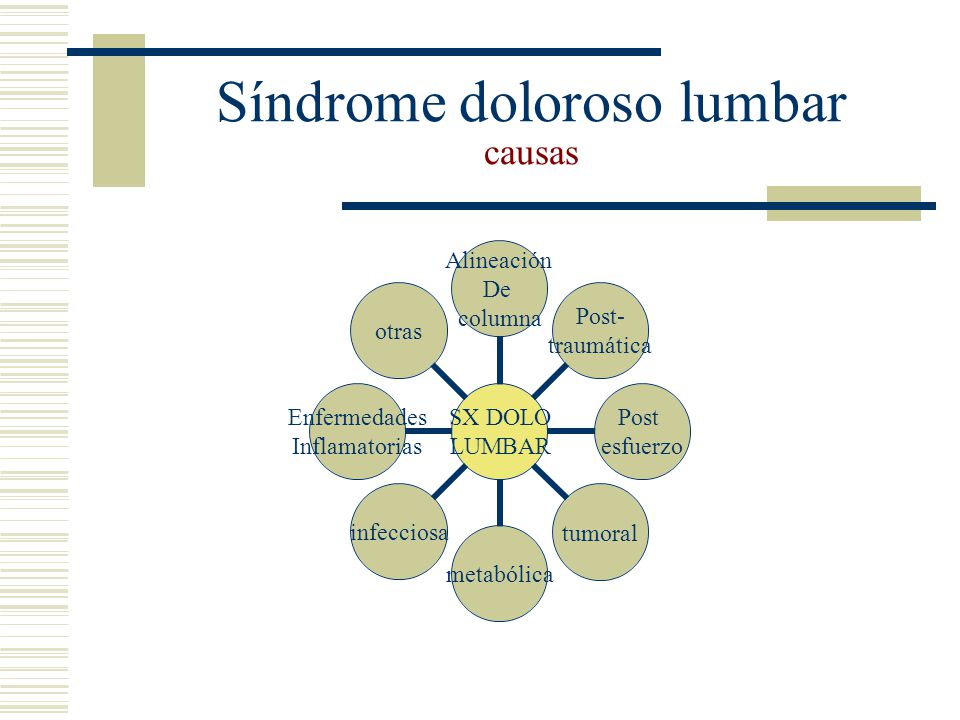 Síndrome doloroso lumbar
causas

SX DOLO LUMBAR

Alineación De columna

Post-traumática

Post esfuerzo

tumoral

metabólica

infecciosa

Enfermedades Inflamatorias

otras